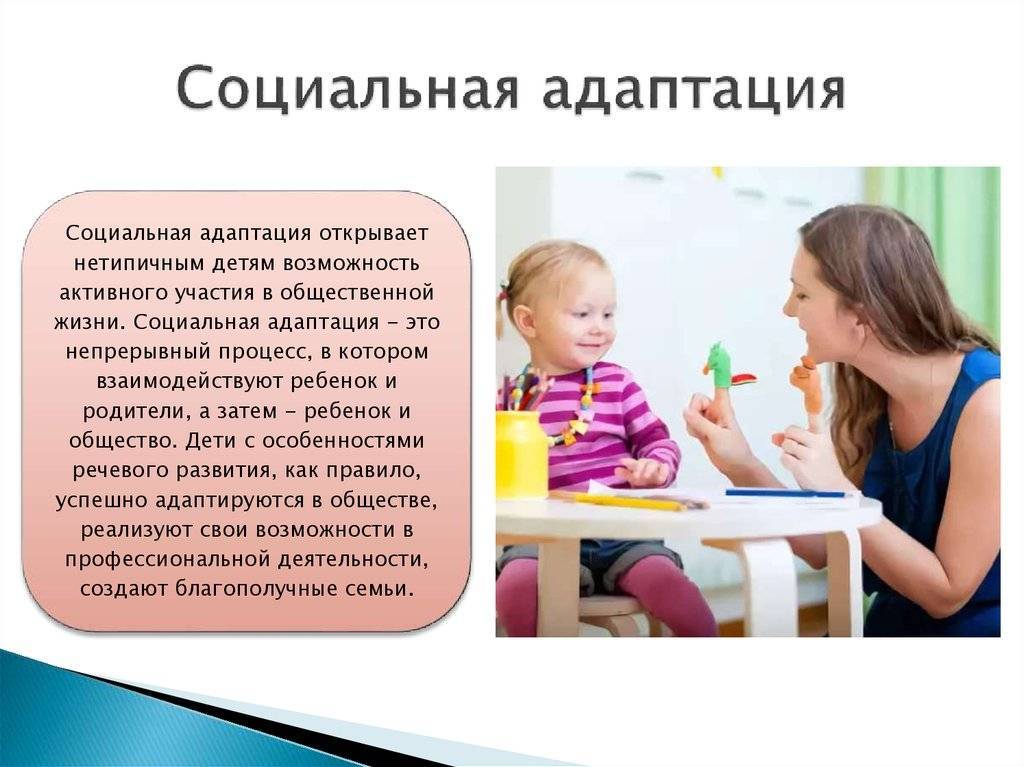 Социальная адаптация

Социальная адаптация открывает нетипичным детям возможность активного участия в общественной жизни. Социальная адаптация - это непрерывный процесс, в котором взаимодействуют ребенок и родители, а затем - ребенок и общество. Дети с особенностями речевого развития, как правило, успешно адаптируются в обществе, реализуют свои возможности в профессиональной деятельности, создают благополучные семьи.